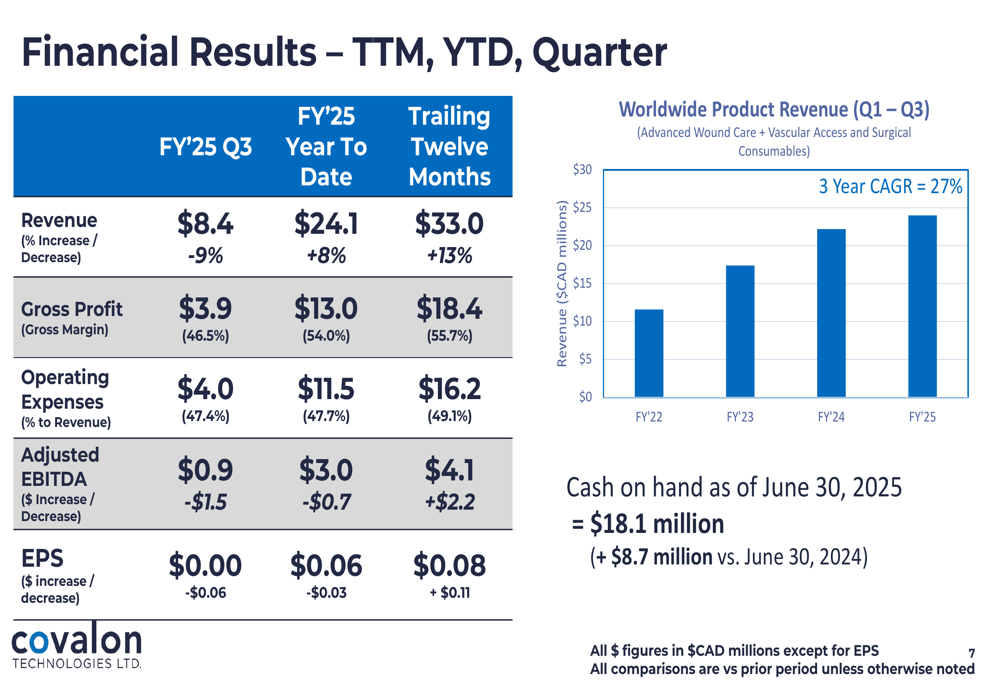 Financial Results – TTM, YTD, Quarter

| | FY'25 Q3 | FY'25 Year To Date | Trailing Twelve Months |
|---|---|---|---|
| Revenue (% Increase / Decrease) | \$8.4 -9% | \$24.1 +8% | \$33.0 +13% |
| Gross Profit (Gross Margin) | \$3.9 (46.5%) | \$13.0 (54.0%) | \$18.4 (55.7%) |
| Operating Expenses (% to Revenue) | \$4.0 (47.4%) | \$11.5 (47.7%) | \$16.2 (49.1%) |
| Adjusted EBITDA (\$ Increase / Decrease) | \$0.9 -\$1.5 | \$3.0 -\$0.7 | \$4.1 +\$2.2 |
| EPS (\$ increase / decrease) | \$0.00 -\$0.06 | \$0.06 -\$0.03 | \$0.08 + \$0.11 |

Worldwide Product Revenue (Q1 – Q3)
(Advanced Wound Care + Vascular Access and Surgical Consumables)

3 Year CAGR = 27%

Revenue (\$CAD millions)

\$30
\$25
\$20
\$15
\$10
\$5
\$0

FY'22 FY'23 FY'24 FY'25

Cash on hand as of June 30, 2025
= \$18.1 million
(+ \$8.7 million vs. June 30, 2024)

covalon
TECHNOLOGIES LTD.

All \$ figures in \$CAD millions except for EPS
All comparisons are vs prior period unless otherwise noted

7